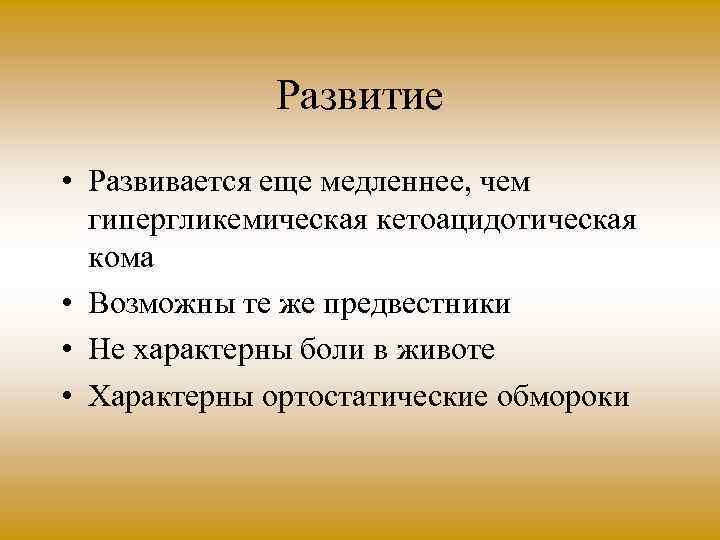 Развитие

• Развивается еще медленнее, чем гипергликемическая кетоацидотическая кома
• Возможны те же предвестники
• Не характерны боли в животе
• Характерны ортостатические обмороки